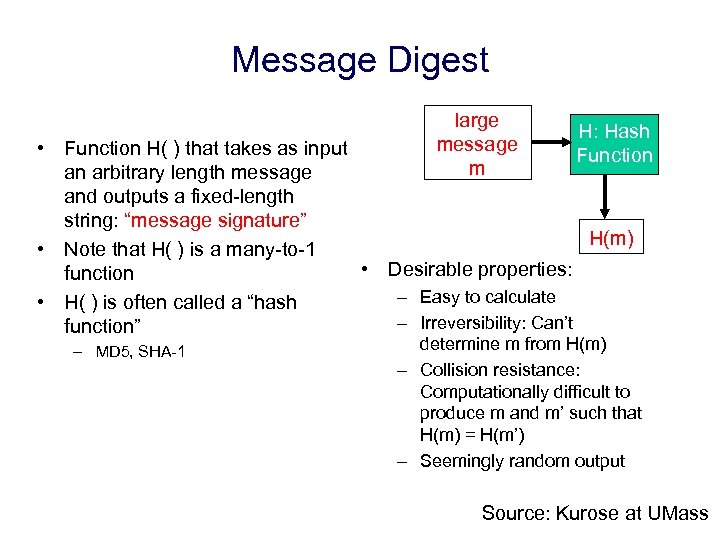 Message Digest

• Function H( ) that takes as input an arbitrary length message and outputs a fixed-length string: “message signature”
• Note that H( ) is a many-to-1 function
• H( ) is often called a “hash function”
– MD5, SHA-1

large message m

H: Hash Function

H(m)

• Desirable properties:
– Easy to calculate
– Irreversibility: Can’t determine m from H(m)
– Collision resistance: Computationally difficult to produce m and m’ such that H(m) = H(m’)
– Seemingly random output

Source: Kurose at UMass